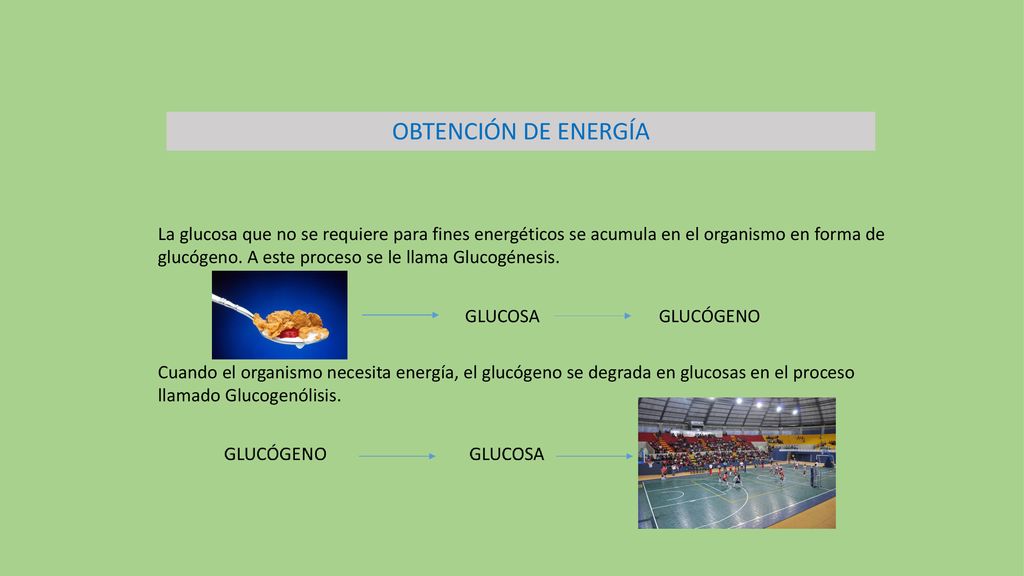 OBTENCIÓN DE ENERGÍA

La glucosa que no se requiere para fines energéticos se acumula en el organismo en forma de glucógeno. A este proceso se le llama Glucogénesis.

GLUCOSA GLUCÓGENO

Cuando el organismo necesita energía, el glucógeno se degrada en glucosas en el proceso llamado Glucogenólisis.

GLUCÓGENO GLUCOSA